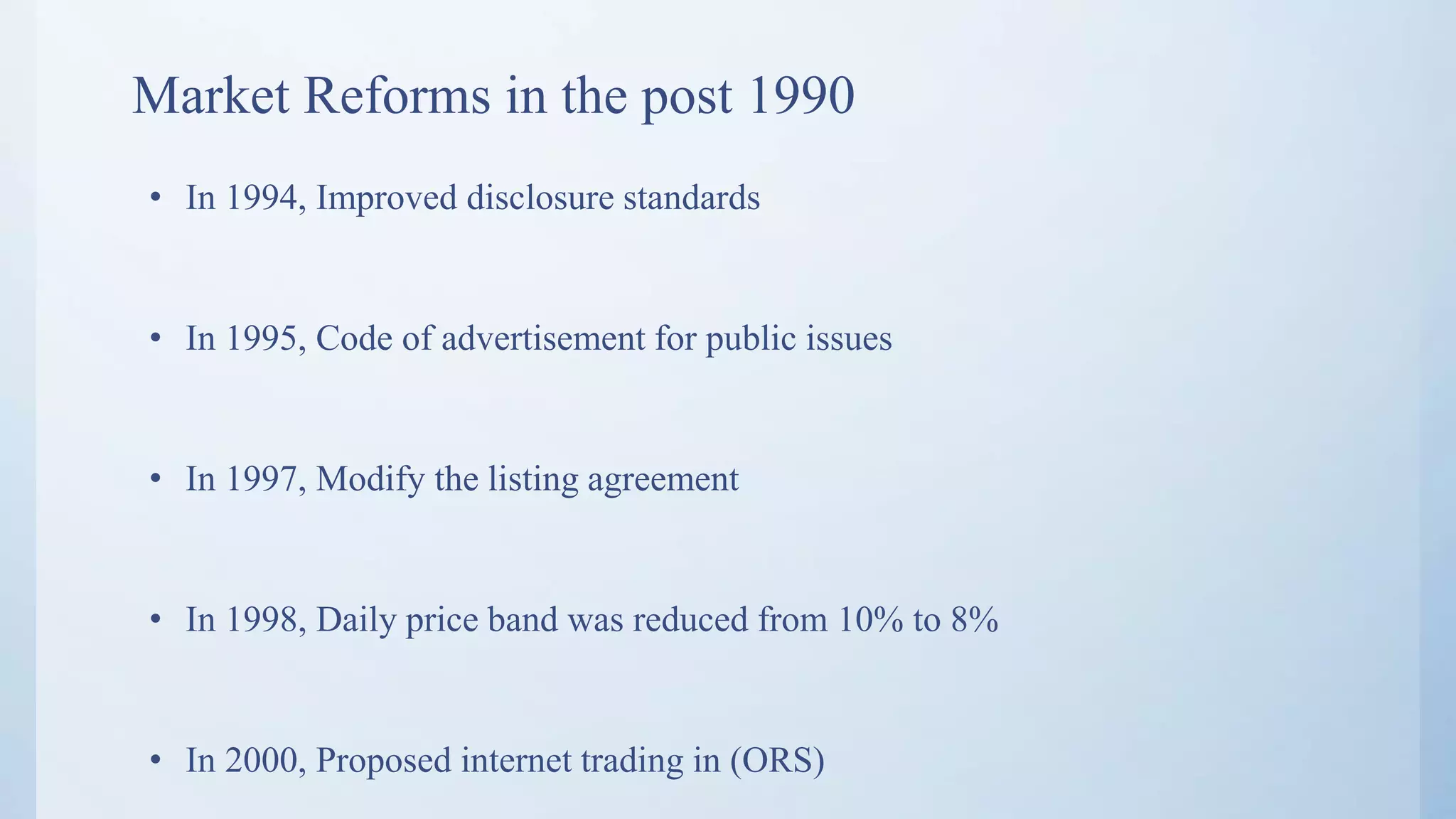 Market Reforms in the post 1990

• In 1994, Improved disclosure standards

• In 1995, Code of advertisement for public issues

• In 1997, Modify the listing agreement

• In 1998, Daily price band was reduced from 10% to 8%

• In 2000, Proposed internet trading in (ORS)